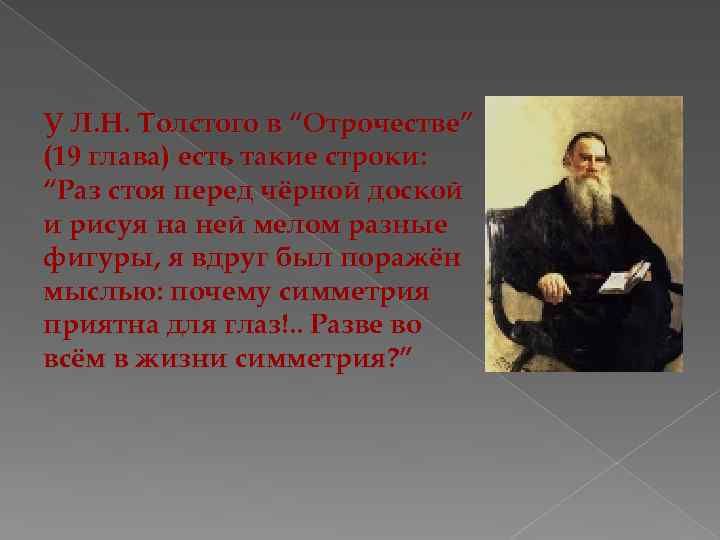 У Л.Н. Толстого в “Отрочестве” (19 глава) есть такие строки: “Раз стоя перед чёрной доской и рисуя на ней мелом разные фигуры, я вдруг был поражён мыслью: почему симметрия приятна для глаз!.. Разве во всём в жизни симметрия?”